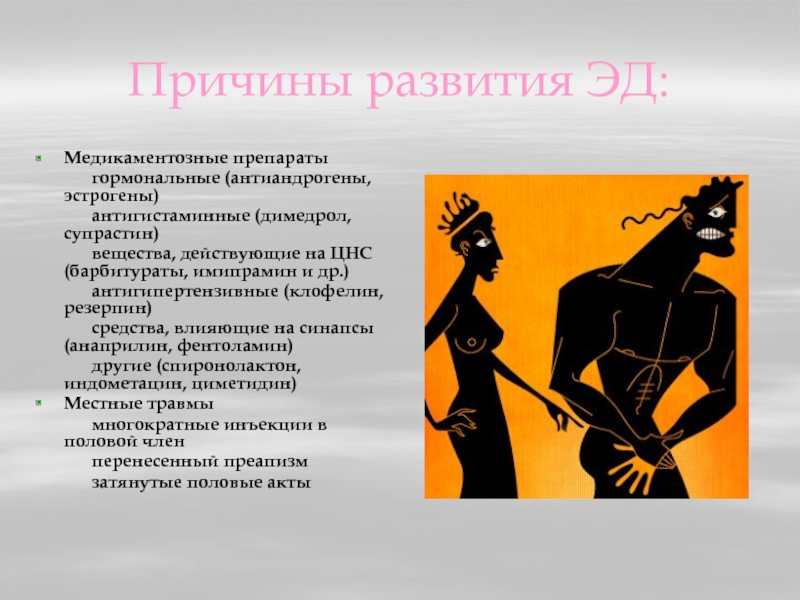 Причины развития ЭД:

Медикаментозные препараты
гормональные (антиандрогены, эстрогены)
антигистаминные (димедрол, супрастин)
вещества, действующие на ЦНС (барбитураты, имипрамин и др.)
антигипертензивные (клофелин, резерпин)
средства, влияющие на синапсы (анаприлин, фентоламин)
другие (спиронолактон, индометацин, циметидин)

Местные травмы
многократные инъекции в половой член
перенесенный преапизм
затянутые половые акты